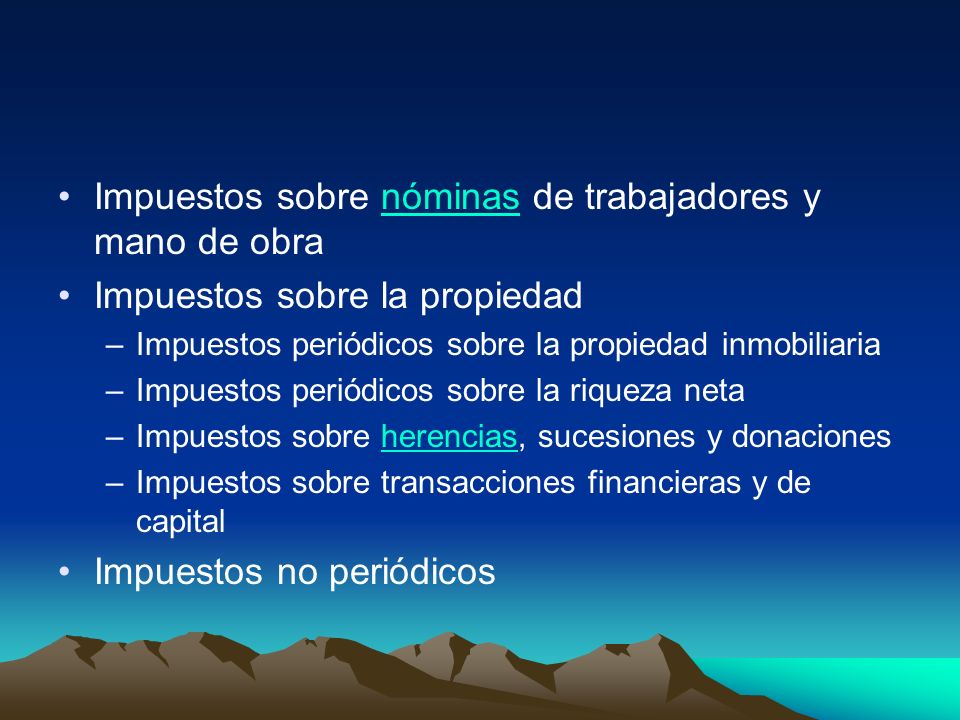 • Impuestos sobre nóminas de trabajadores y mano de obra
• Impuestos sobre la propiedad
– Impuestos periódicos sobre la propiedad inmobiliaria
– Impuestos periódicos sobre la riqueza neta
– Impuestos sobre herencias, sucesiones y donaciones
– Impuestos sobre transacciones financieras y de capital
• Impuestos no periódicos